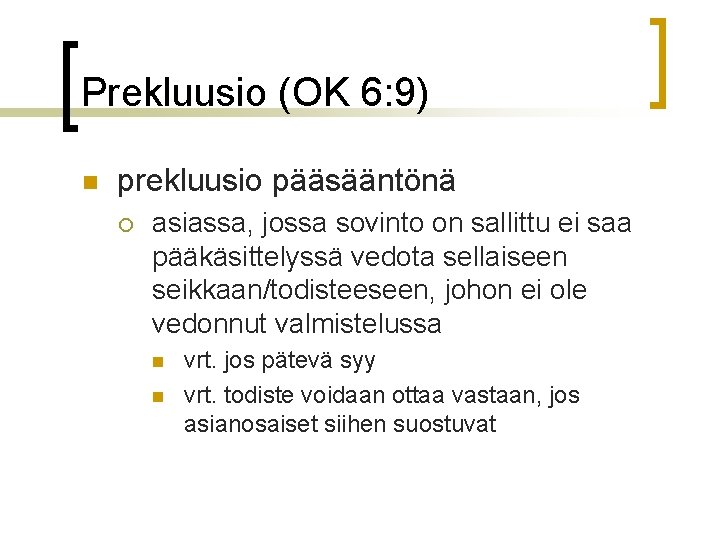 Prekluusio (OK 6:9)

prekluusio pääsääntönä

asiassa, jossa sovinto on sallittu ei saa pääkäsittelyssä vedota sellaiseen seikkaan/todisteeseen, johon ei ole vedonnut valmistelussa

vrt. jos pätevä syy

vrt. todiste voidaan ottaa vastaan, jos asianosaiset siihen suostuvat